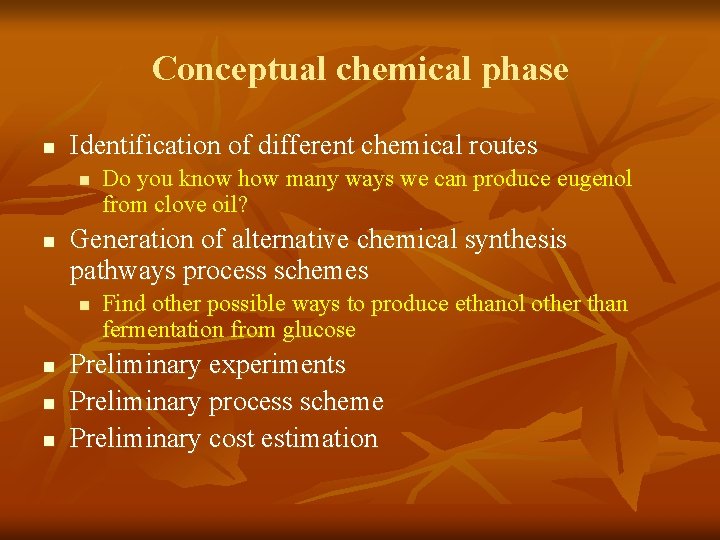 Conceptual chemical phase

- Identification of different chemical routes
  - Do you know how many ways we can produce eugenol from clove oil?
- Generation of alternative chemical synthesis pathways process schemes
  - Find other possible ways to produce ethanol other than fermentation from glucose
- Preliminary experiments
- Preliminary process scheme
- Preliminary cost estimation